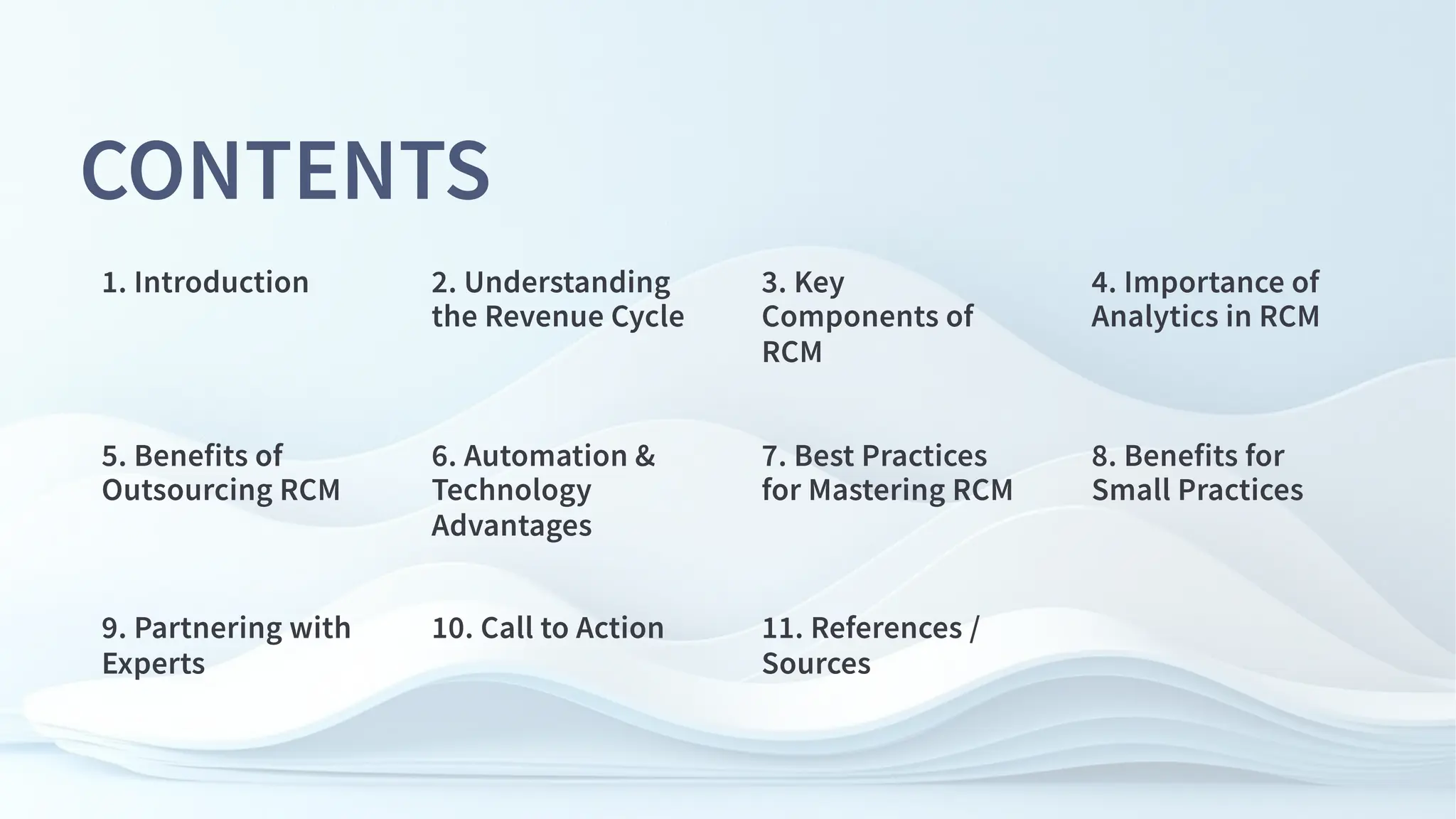 CONTENTS

1. Introduction

2. Understanding the Revenue Cycle

3. Key Components of RCM

4. Importance of Analytics in RCM

5. Benefits of Outsourcing RCM

6. Automation & Technology Advantages

7. Best Practices for Mastering RCM

8. Benefits for Small Practices

9. Partnering with Experts

10. Call to Action

11. References / Sources